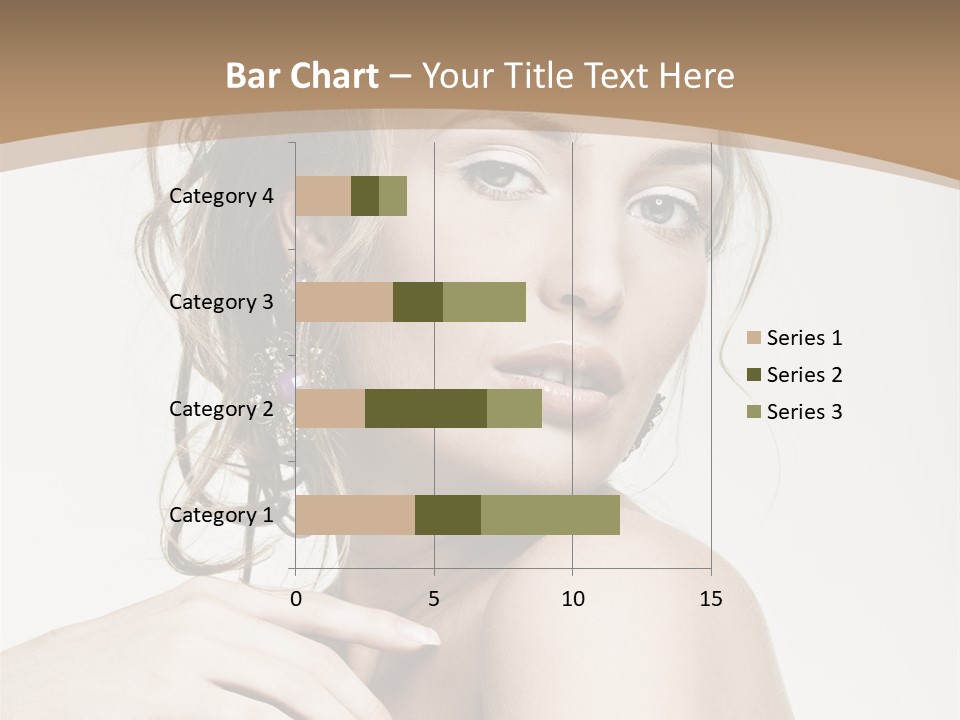 Bar Chart – Your Title Text Here

Category 4
Category 3
Category 2
Category 1

0
5
10
15

Series 1
Series 2
Series 3